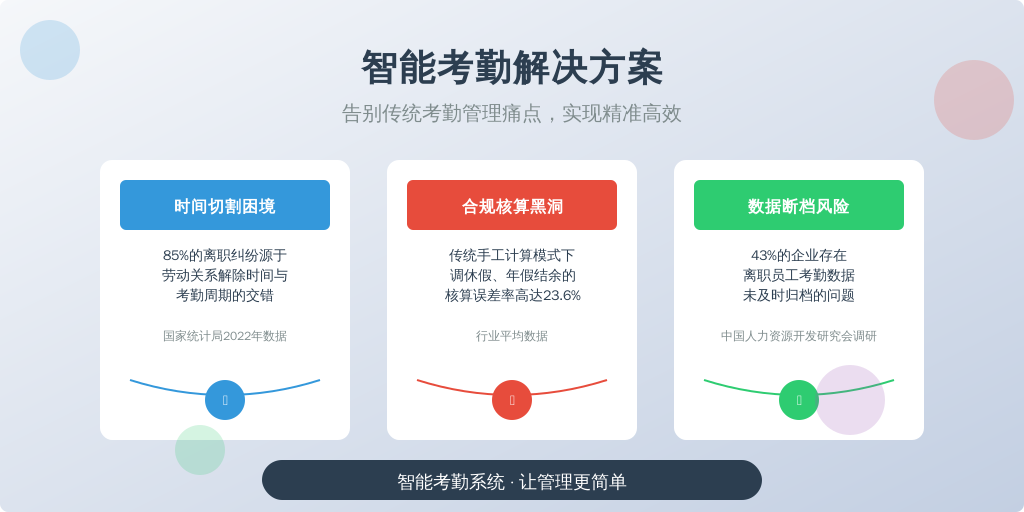 智能考勤解决方案

告别传统考勤管理痛点，实现精准高效

时间切割困境

85%的离职纠纷源于劳动关系解除时间与考勤周期的交错

国家统计局2022年数据

合规核算黑洞

传统手工计算模式下调休假、年假结余的核算误差率高达23.6%

行业平均数据

数据断档风险

43%的企业存在离职员工考勤数据未及时归档的问题

中国人力资源开发研究会调研

智能考勤系统 · 让管理更简单